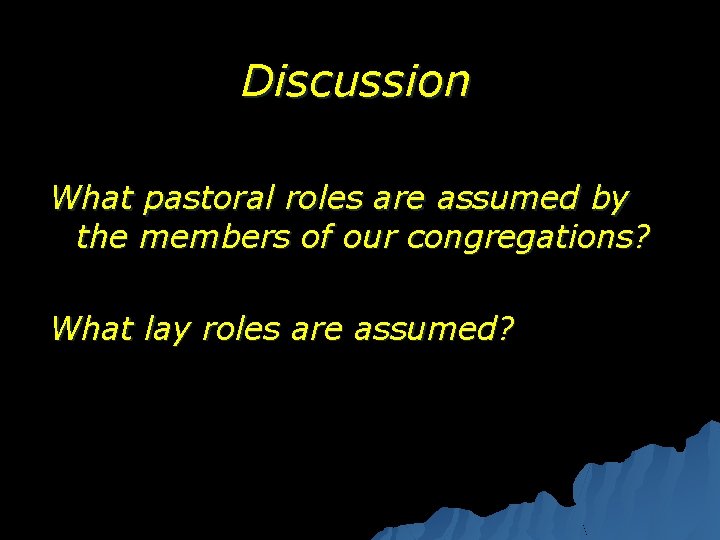 Discussion

What pastoral roles are assumed by the members of our congregations?

What lay roles are assumed?